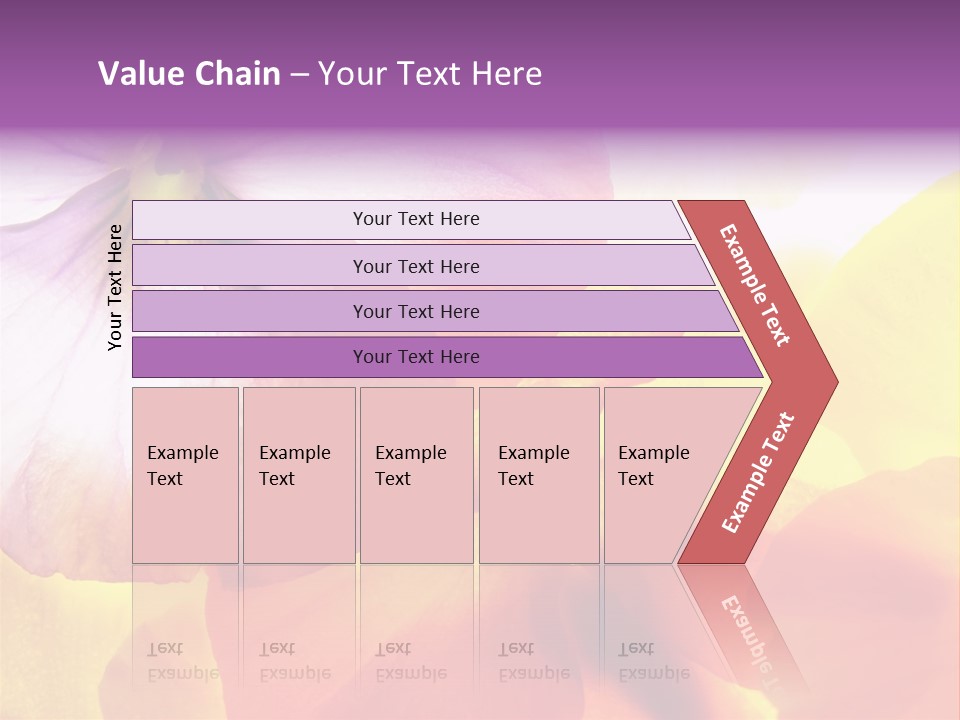 Value Chain – Your Text Here

Your Text Here

Your Text Here

Your Text Here

Your Text Here

Your Text Here

Example Text

Example Text

Example Text

Example Text

Example Text

Example Text

Example Text